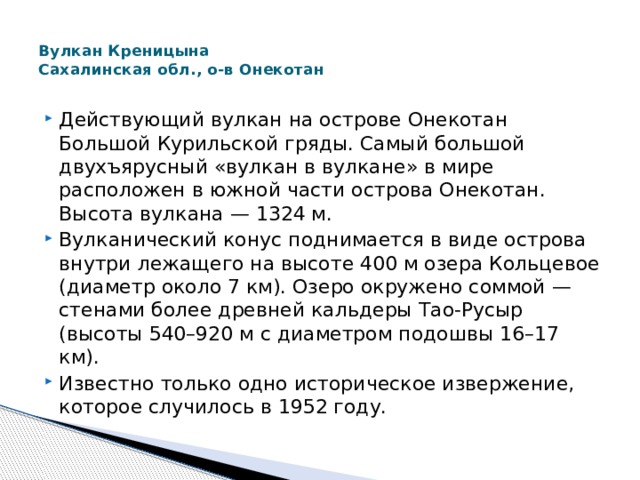 Вулкан Креницына
Сахалинская обл., о-в Онекотан

Действующий вулкан на острове Онекотан Большой Курильской гряды. Самый большой двухъярусный «вулкан в вулкане» в мире расположен в южной части острова Онекотан. Высота вулкана — 1324 м.

Вулканический конус поднимается в виде острова внутри лежащего на высоте 400 м озера Кольцевое (диаметр около 7 км). Озеро окружено соммой — стенами более древней кальдеры Тао-Русыр (высоты 540–920 м с диаметром подошвы 16–17 км).

Известно только одно историческое извержение, которое случилось в 1952 году.